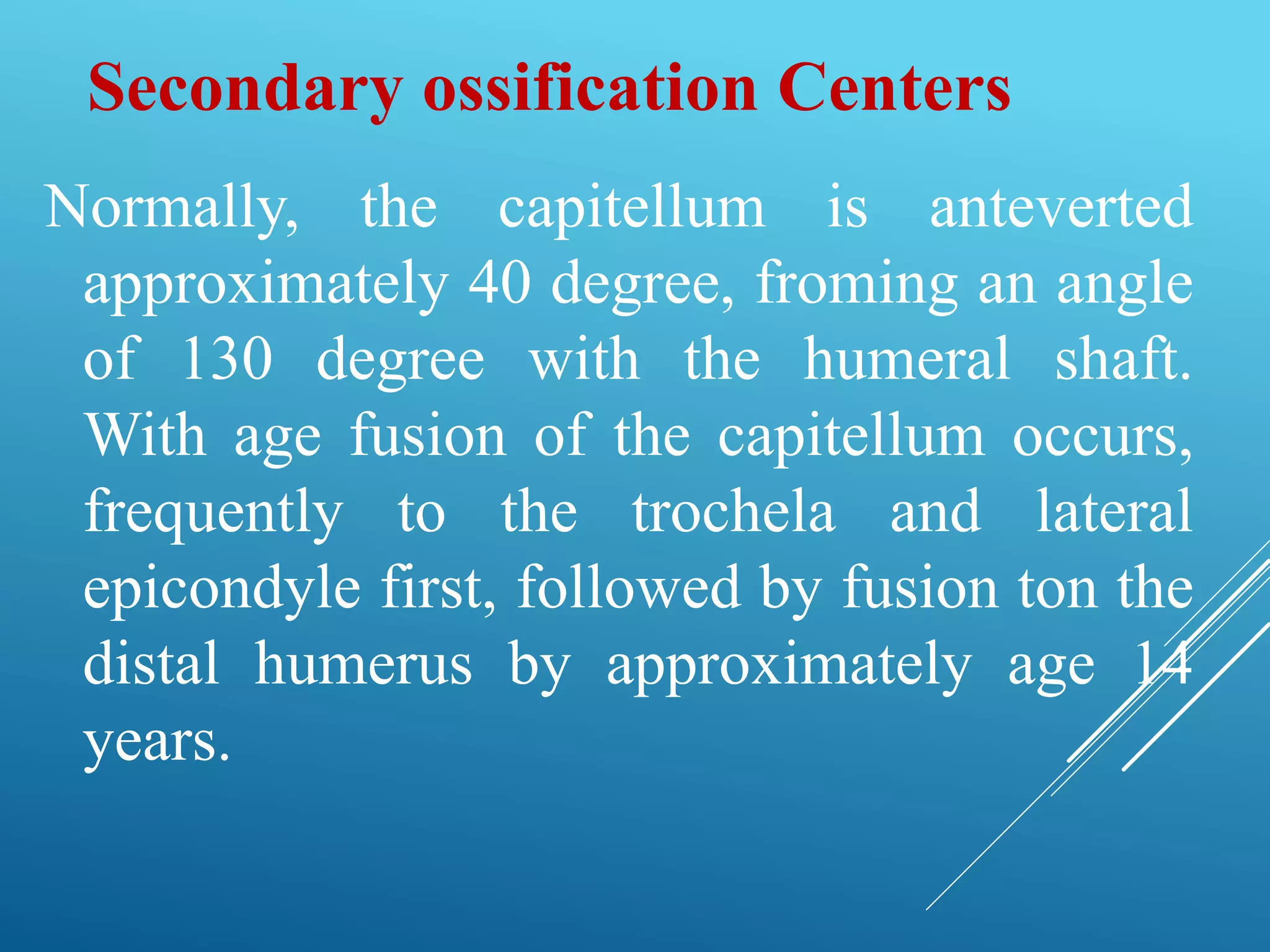 Secondary ossification Centers

Normally, the capitellum is anteverted approximately 40 degree, froming an angle of 130 degree with the humeral shaft. With age fusion of the capitellum occurs, frequently to the trochela and lateral epicondyle first, followed by fusion ton the distal humerus by approximately age 14 years.